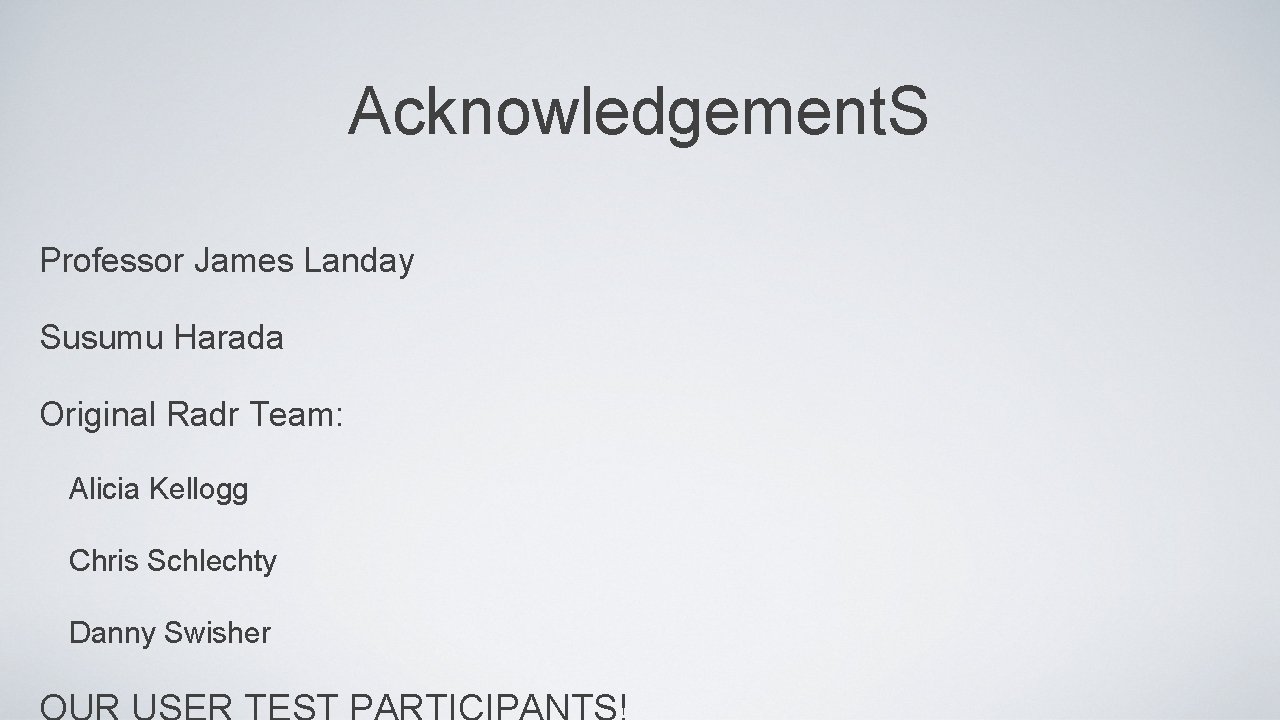 Acknowledgement.S

Professor James Landay

Susumu Harada

Original Radr Team:

Alicia Kellogg

Chris Schlechty

Danny Swisher

OUR USER TEST PARTICIPANTS!